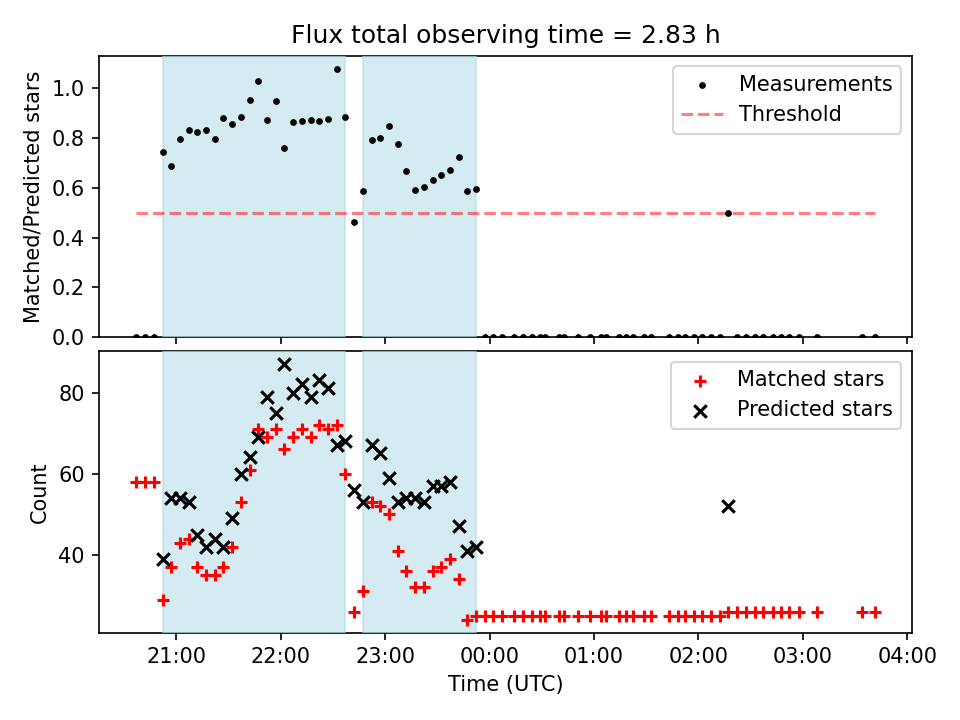 Flux total observing time = 2.83 h

Matched/Predicted stars

1.0
0.8
0.6
0.4
0.2
0.0

Measurements
Threshold

Count

80
60
40

Matched stars
Predicted stars

21:00 22:00 23:00 00:00 01:00 02:00 03:00 04:00

Time (UTC)